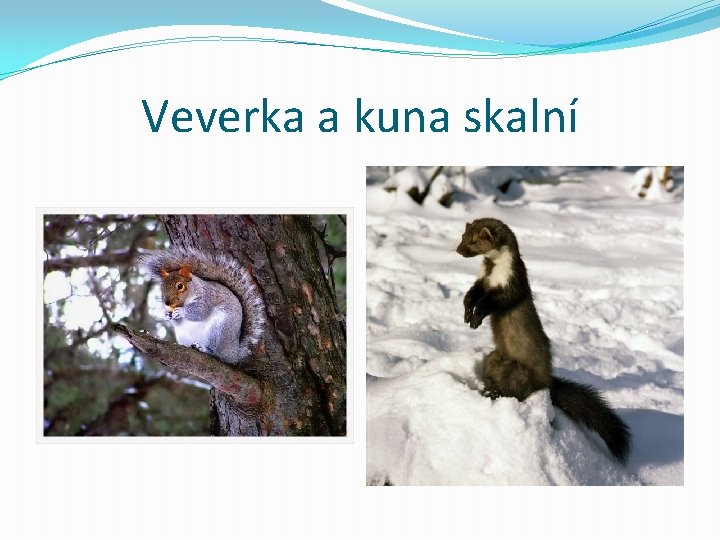 Veverka a kuna skalní